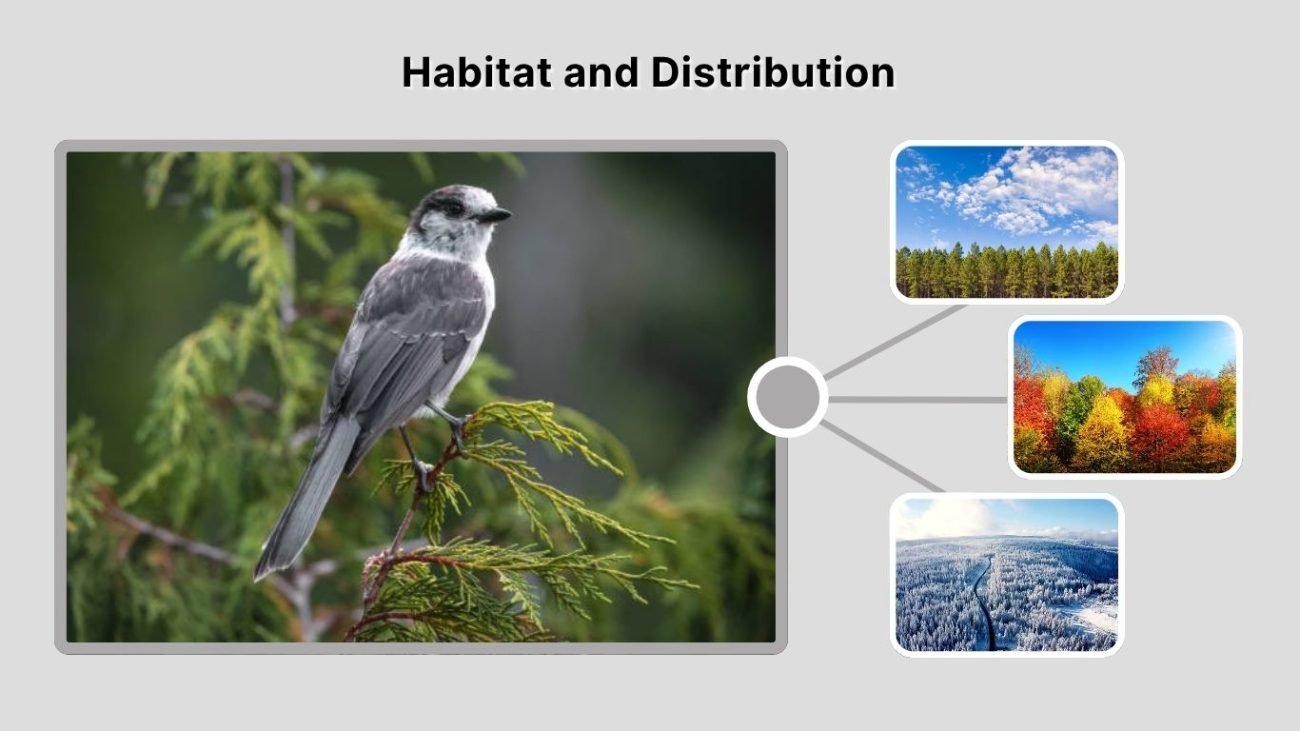 Habitat and Distribution